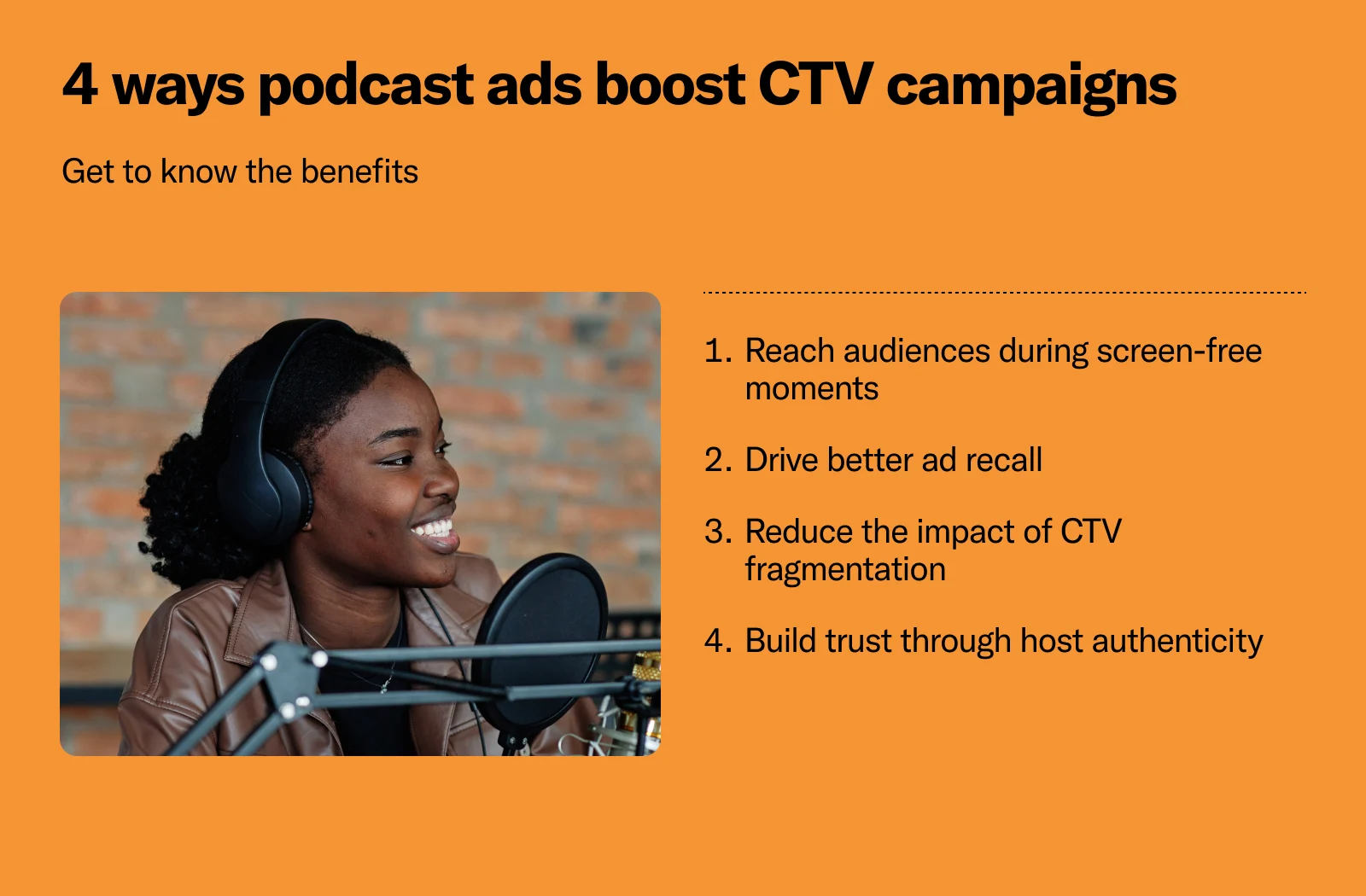 4 ways podcast ads boost CTV campaigns

Get to know the benefits

1. Reach audiences during screen-free moments

2. Drive better ad recall

3. Reduce the impact of CTV fragmentation

4. Build trust through host authenticity